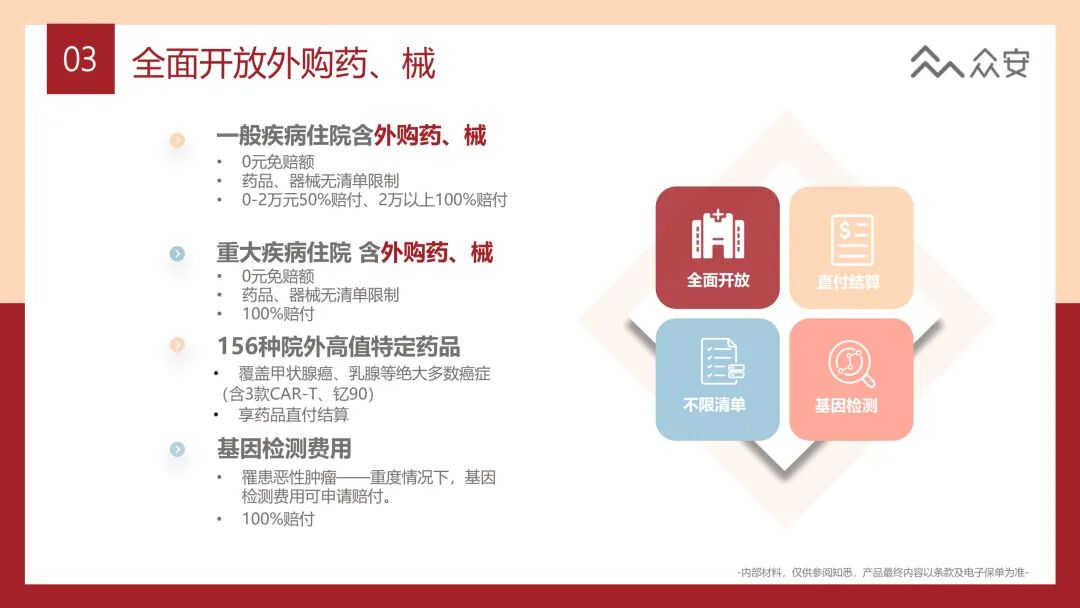 03 全面开放外购药、械

众安

一般疾病住院含外购药、械
• 0元免赔额
• 药品、器械无清单限制
• 0-2万元50%赔付、2万以上100%赔付

重大疾病住院 含外购药、械
• 0元免赔额
• 药品、器械无清单限制
• 100%赔付

156种院外高值特定药品
• 覆盖甲状腺癌、乳腺等绝大多数癌症（含3款CAR-T、钇90）
• 享药品直付结算

基因检测费用
• 罹患恶性肿瘤——重度情况下，基因检测费用可申请赔付。
• 100%赔付

全面开放
直付结算
不限清单
基因检测

-内部材料，仅供参阅知悉，产品最终内容以条款及电子保单为准-